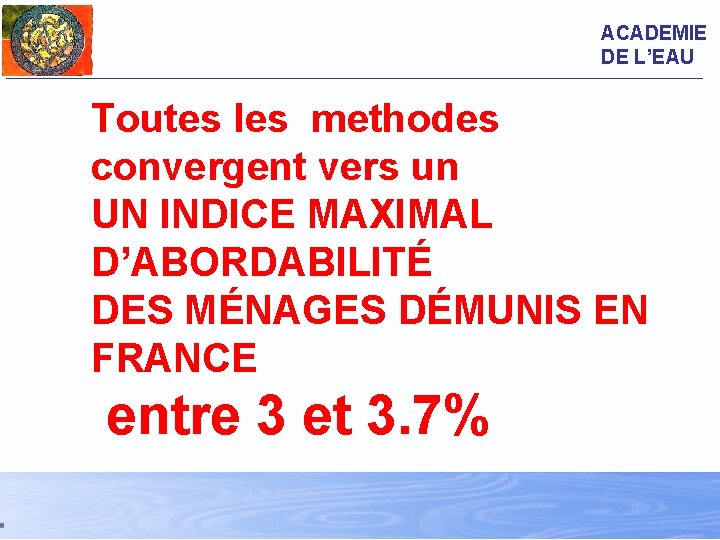 ACADEMIE
DE L'EAU

Toutes les methodes convergent vers un
UN INDICE MAXIMAL D'ABORDABILITÉ
DES MÉNAGES DÉMUNIS EN FRANCE

entre 3 et 3.7%